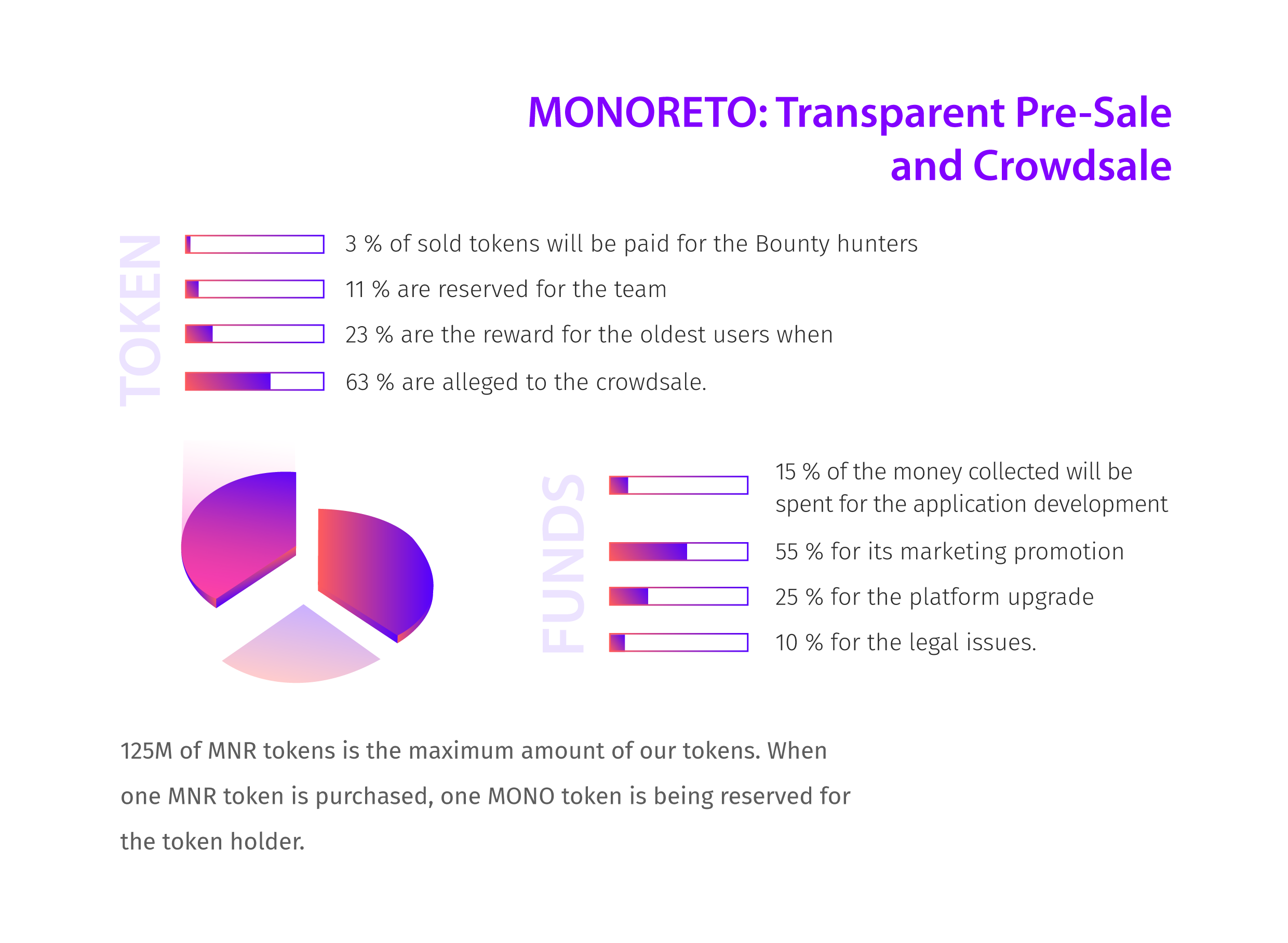 MONORETO: Transparent Pre-Sale and Crowdsale

TOKEN

3 % of sold tokens will be paid for the Bounty hunters

11 % are reserved for the team

23 % are the reward for the oldest users when

63 % are alleged to the crowdsale.

FUNDS

15 % of the money collected will be spent for the application development

55 % for its marketing promotion

25 % for the platform upgrade

10 % for the legal issues.

125M of MNR tokens is the maximum amount of our tokens. When one MNR token is purchased, one MONO token is being reserved for the token holder.